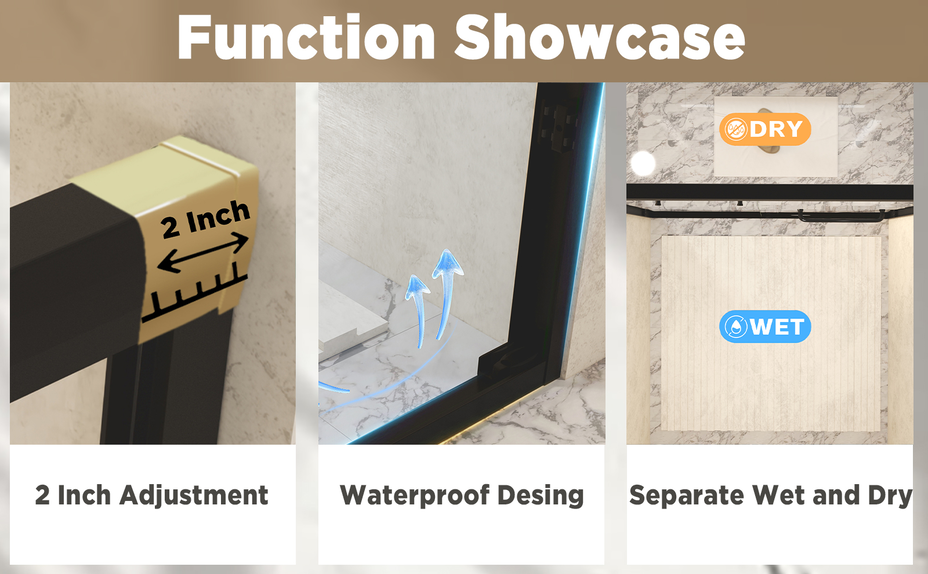 Function Showcase

2 Inch

2 Inch Adjustment

Waterproof Desing

DRY

WET

Separate Wet and Dry